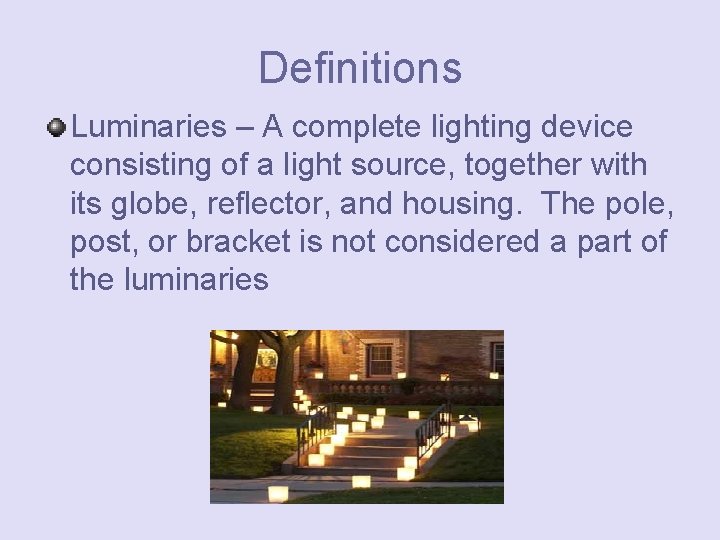 Definitions

Luminaries – A complete lighting device consisting of a light source, together with its globe, reflector, and housing. The pole, post, or bracket is not considered a part of the luminaries